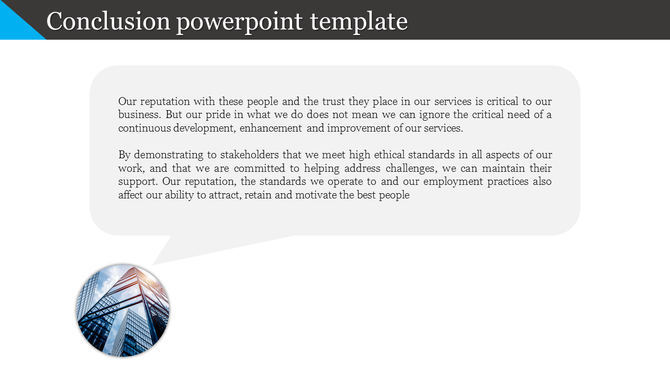 Conclusion powerpoint template

Our reputation with these people and the trust they place in our services is critical to our business. But our pride in what we do does not mean we can ignore the critical need of a continuous development, enhancement and improvement of our services.

By demonstrating to stakeholders that we meet high ethical standards in all aspects of our work, and that we are committed to helping address challenges, we can maintain their support. Our reputation, the standards we operate to and our employment practices also affect our ability to attract, retain and motivate the best people